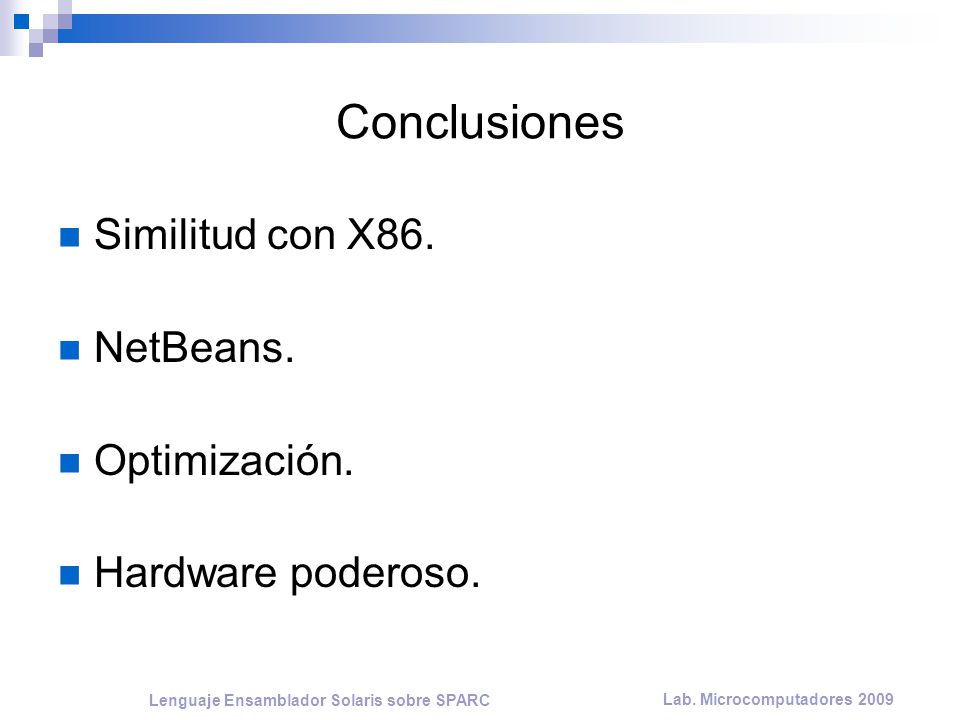 Conclusiones

- Similitud con X86.
- NetBeans.
- Optimización.
- Hardware poderoso.

Lenguaje Ensamblador Solaris sobre SPARC

Lab. Microcomputadores 2009